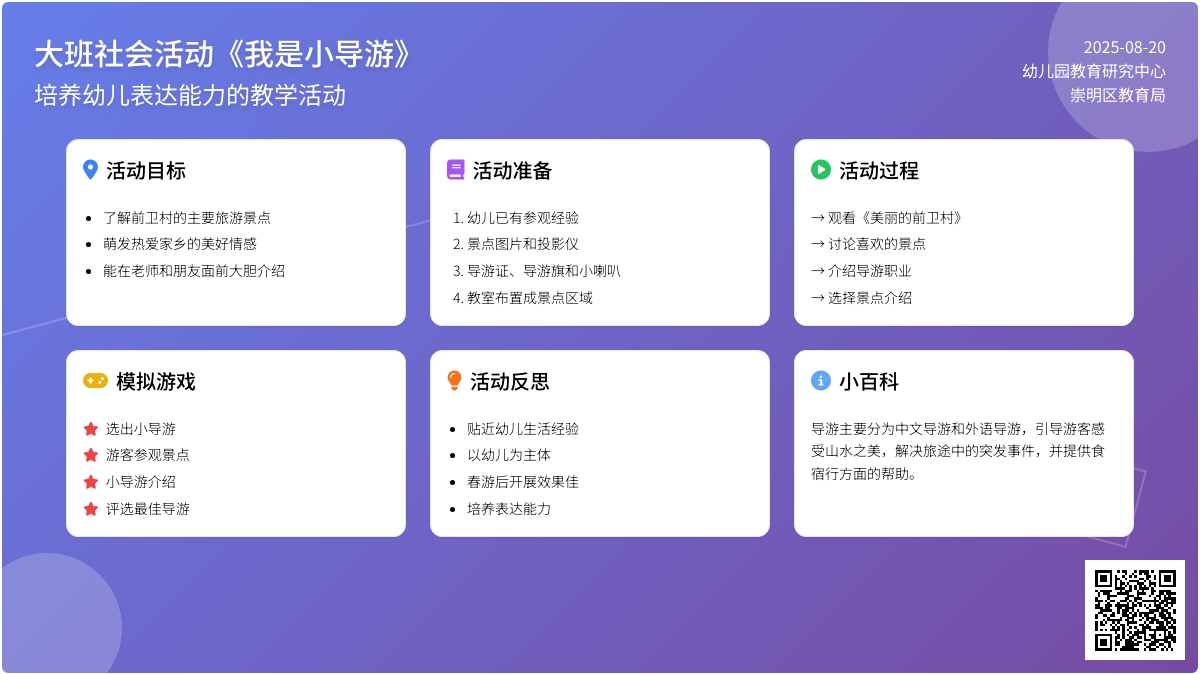 大班社会活动《我是小导游》
培养幼儿表达能力的教学活动

2025-08-20
幼儿园教育研究中心
崇明区教育局

活动目标

- 了解前卫村的主要旅游景点
- 萌发热爱家乡的美好情感
- 能在老师和朋友面前大胆介绍

活动准备

1. 幼儿已有参观经验
2. 景点图片和投影仪
3. 导游证、导游旗和小喇叭
4. 教室布置成景点区域

活动过程

→ 观看《美丽的前卫村》
→ 讨论喜欢的景点
→ 介绍导游职业
→ 选择景点介绍

模拟游戏

选出小导游
游客参观景点
小导游介绍
评选最佳导游

活动反思

- 贴近幼儿生活经验
- 以幼儿为主体
- 春游后开展效果佳
- 培养表达能力

小百科

导游主要分为中文导游和外语导游，引导游客感受山水之美，解决旅途中的突发事件，并提供食宿行方面的帮助。